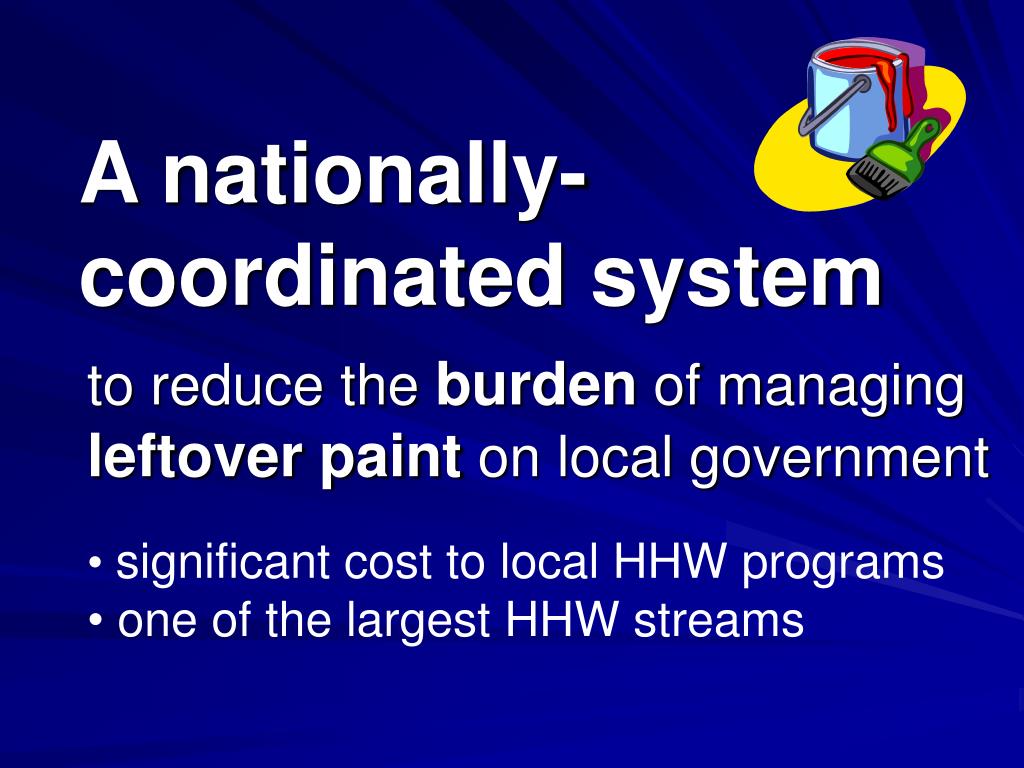 A nationally-coordinated system

to reduce the burden of managing leftover paint on local government

• significant cost to local HHW programs
• one of the largest HHW streams